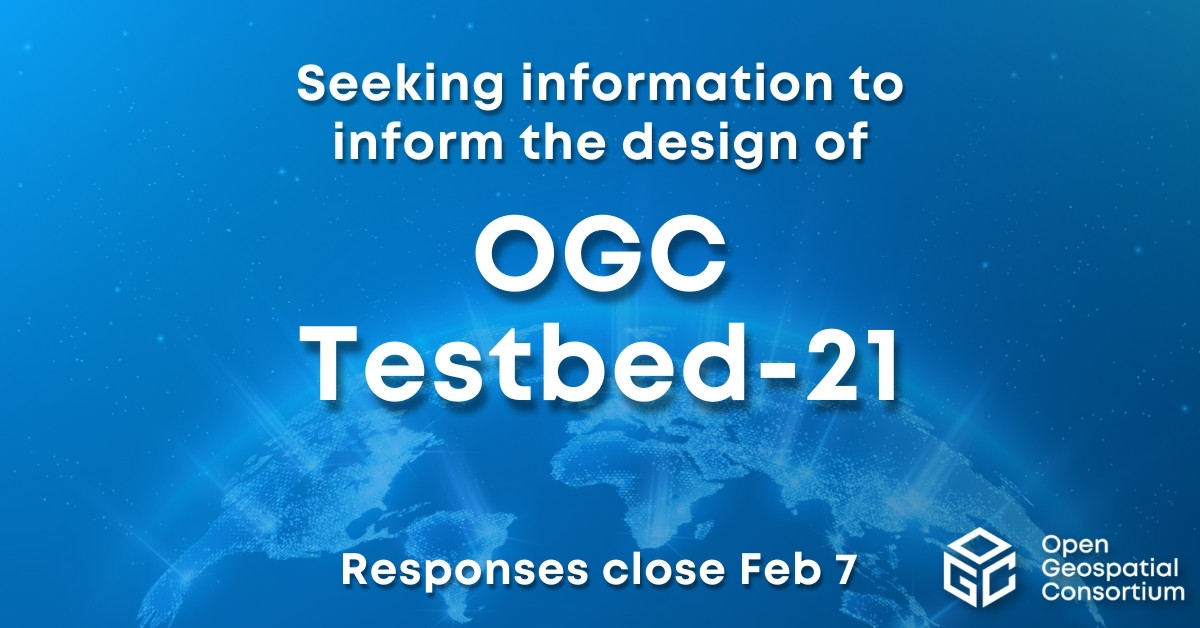 Seeking information to inform the design of

OGC Testbed-21

Responses close Feb 7

Open Geospatial Consortium